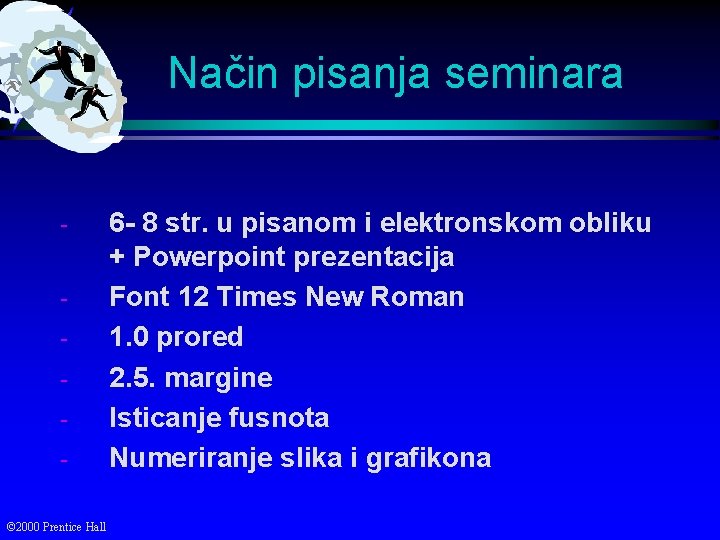 Način pisanja seminara

- 6- 8 str. u pisanom i elektronskom obliku + Powerpoint prezentacija
- Font 12 Times New Roman
- 1.0 prored
- 2.5. margine
- Isticanje fusnota
- Numeriranje slika i grafikona

©2000 Prentice Hall